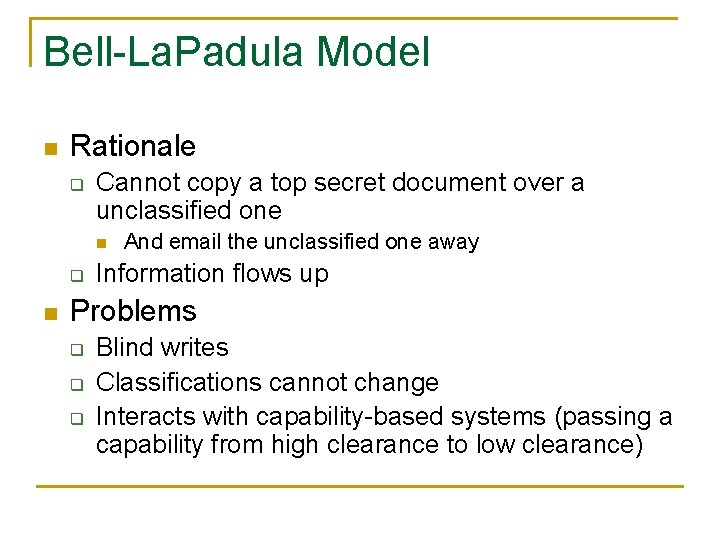 Bell-LaPadula Model

Rationale

Cannot copy a top secret document over a unclassified one

And email the unclassified one away

Information flows up

Problems

Blind writes

Classifications cannot change

Interacts with capability-based systems (passing a capability from high clearance to low clearance)